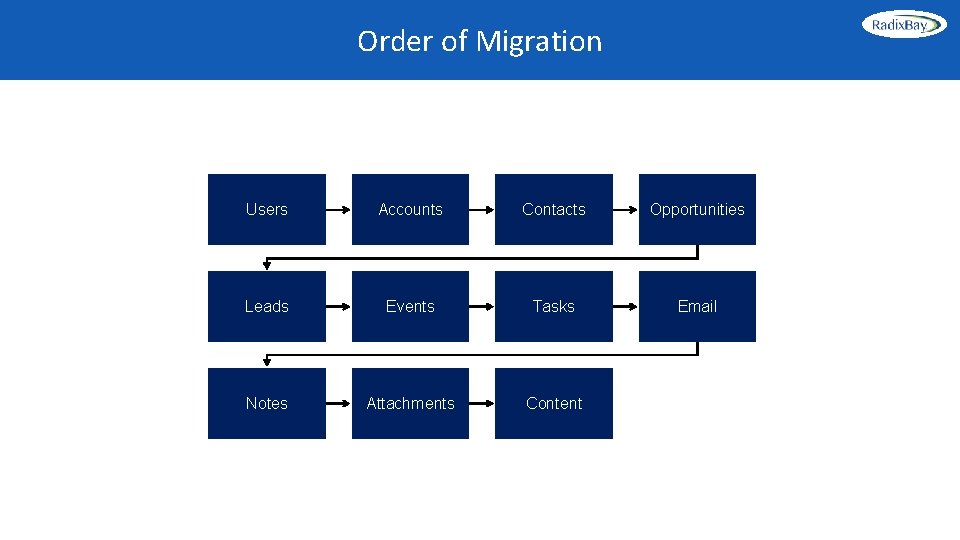 Order of Migration

RadixBay

Users

Accounts

Contacts

Opportunities

Leads

Events

Tasks

Email

Notes

Attachments

Content